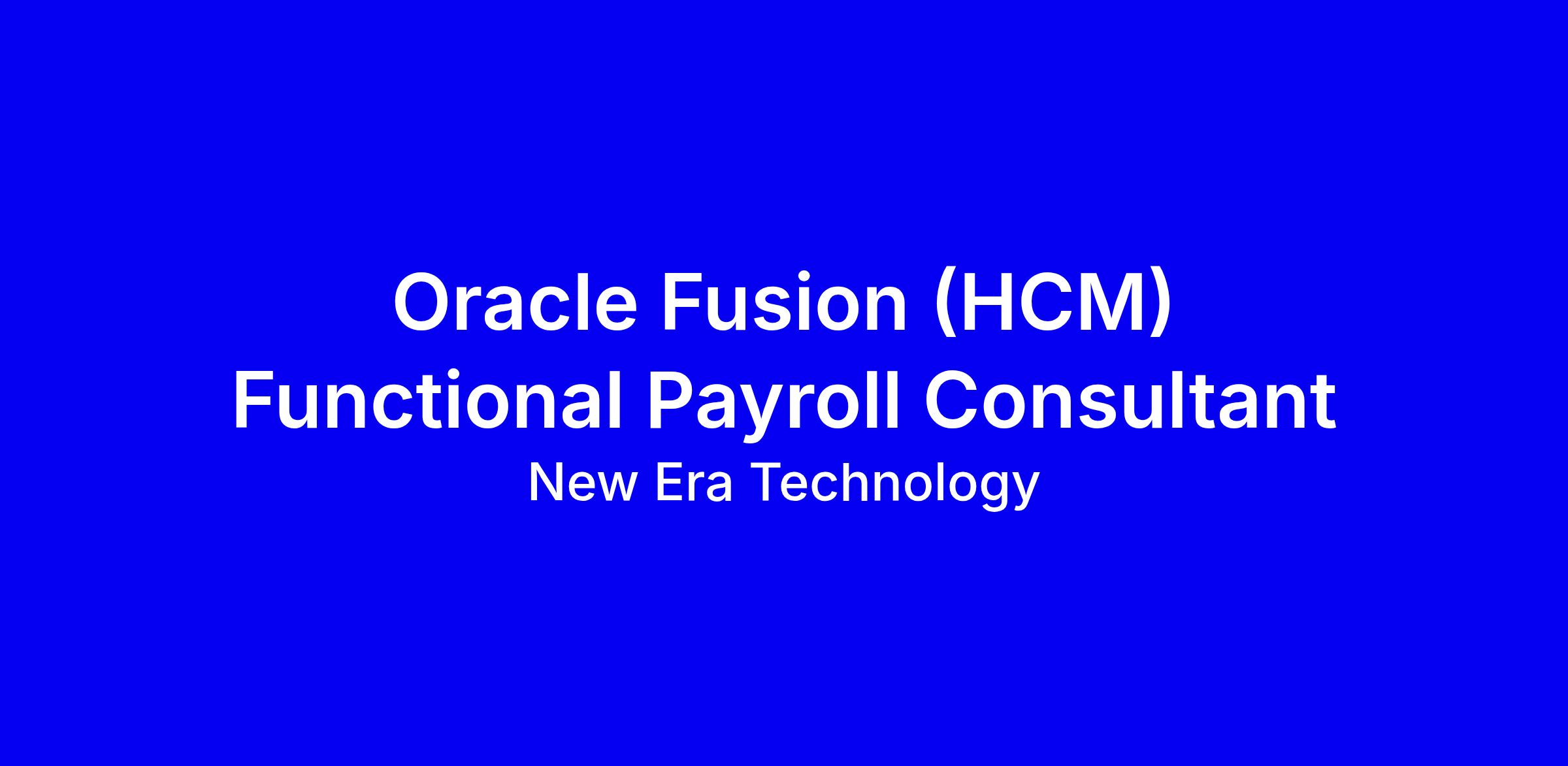 Oracle Fusion (HCM)
Functional Payroll Consultant

New Era Technology